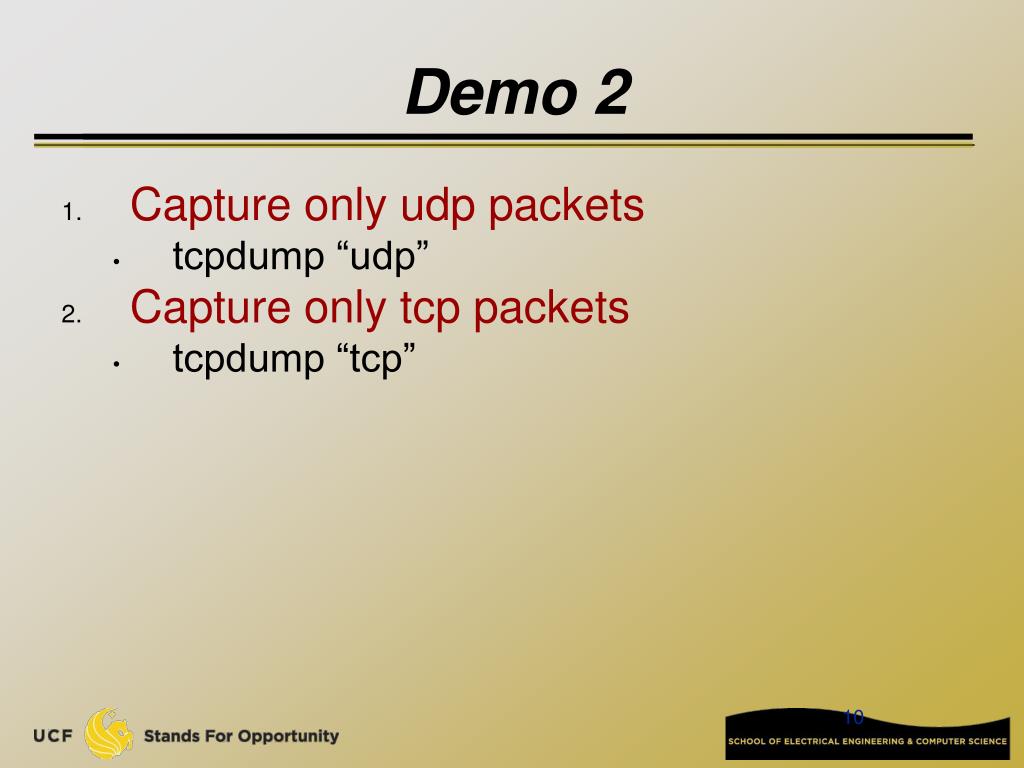 Demo 2

1. Capture only udp packets
• tcpdump “udp”
2. Capture only tcp packets
• tcpdump “tcp”

UCF Stands For Opportunity

10

SCHOOL OF ELECTRICAL ENGINEERING & COMPUTER SCIENCE